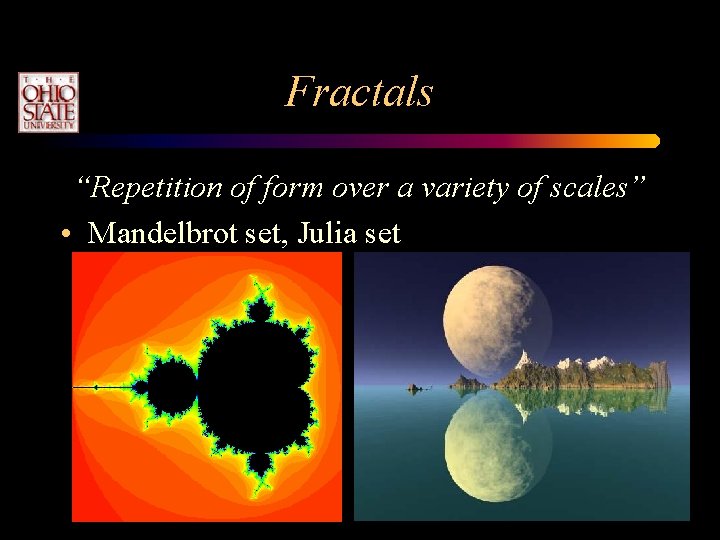 THE OHIO STATE UNIVERSITY

Fractals

"Repetition of form over a variety of scales"

• Mandelbrot set, Julia set